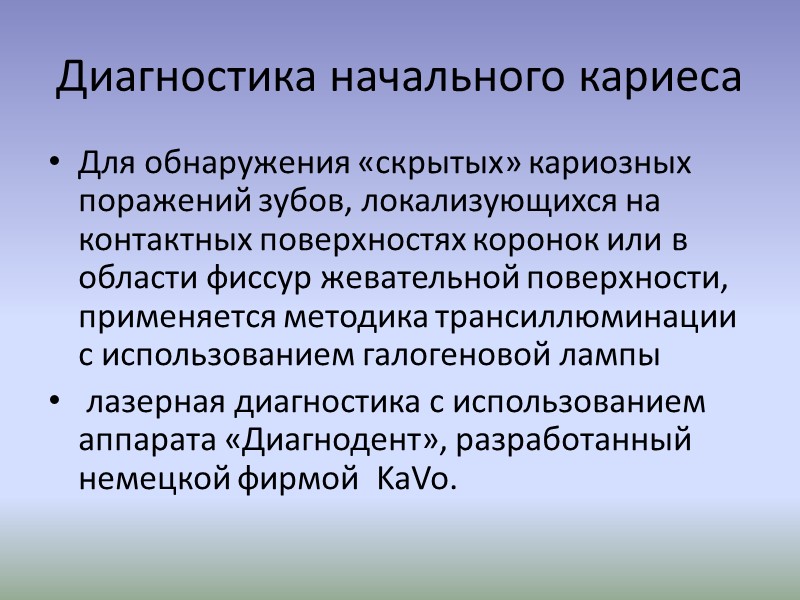 Диагностика начального кариеса

• Для обнаружения «скрытых» кариозных поражений зубов, локализующихся на контактных поверхностях коронок или в области фиссур жевательной поверхности, применяется методика трансиллюминации с использованием галогеновой лампы

• лазерная диагностика с использованием аппарата «Диагнодент», разработанный немецкой фирмой KaVo.